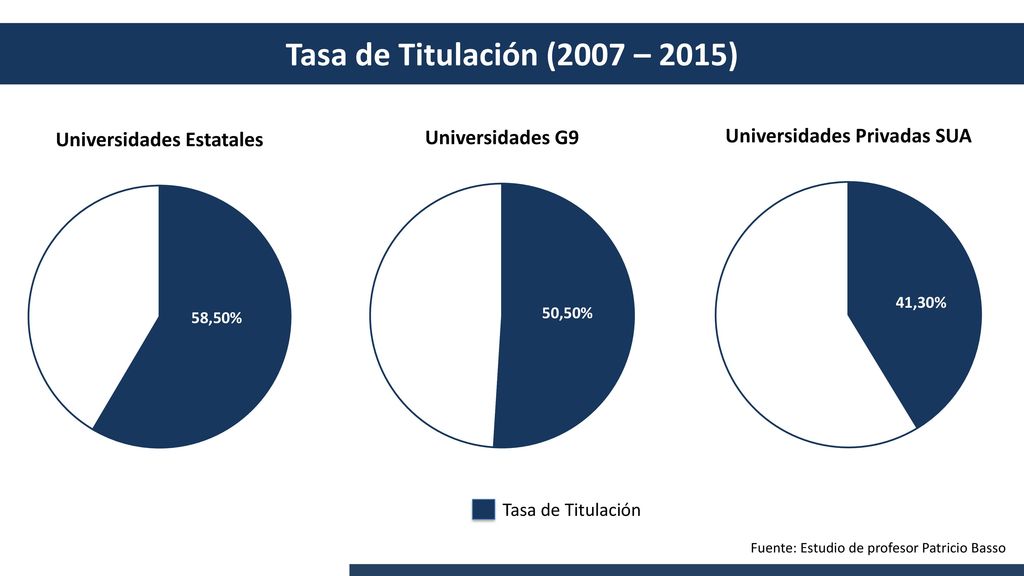 Tasa de Titulación (2007 – 2015)

Universidades Estatales

58,50%

Universidades G9

50,50%

Universidades Privadas SUA

41,30%

Tasa de Titulación

Fuente: Estudio de profesor Patricio Basso